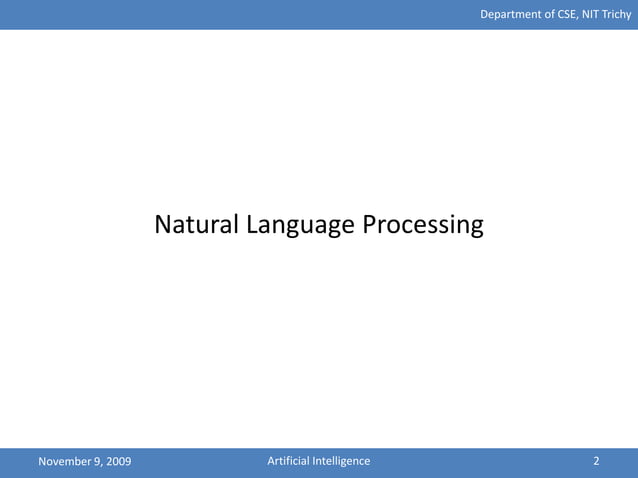 Department of CSE, NIT Trichy

Natural Language Processing

November 9, 2009

Artificial Intelligence

2